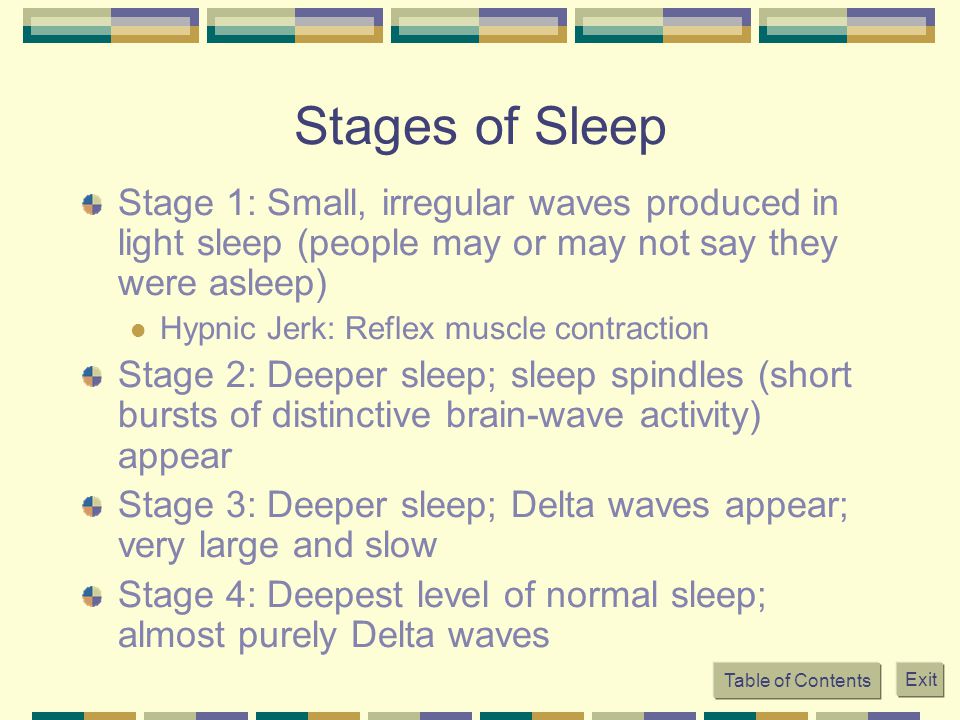 Stages of Sleep

Stage 1: Small, irregular waves produced in light sleep (people may or may not say they were asleep)

Hypnic Jerk: Reflex muscle contraction

Stage 2: Deeper sleep; sleep spindles (short bursts of distinctive brain-wave activity) appear

Stage 3: Deeper sleep; Delta waves appear; very large and slow

Stage 4: Deepest level of normal sleep; almost purely Delta waves

Table of Contents

Exit